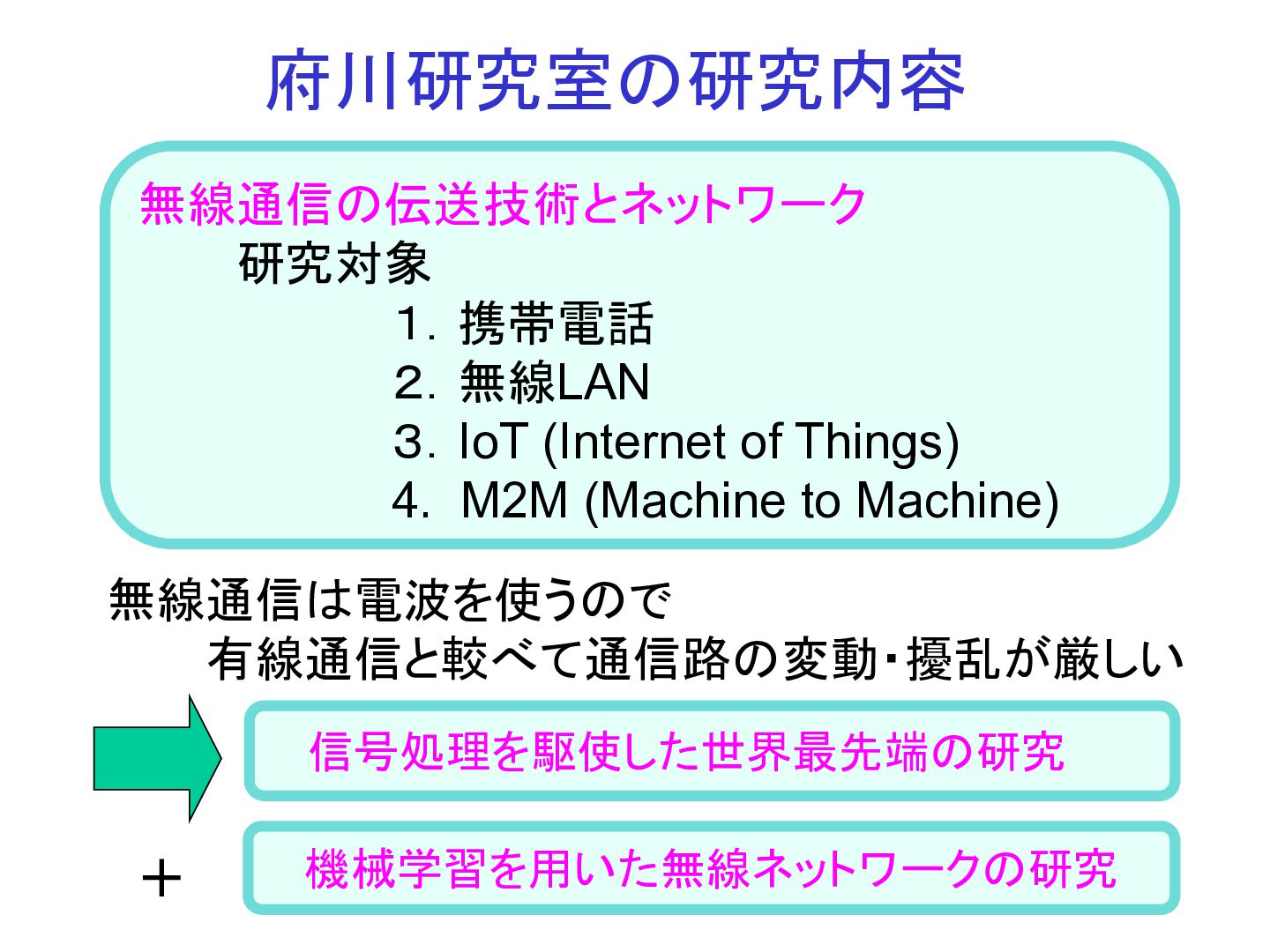 府川研究室の研究内容

無線通信の伝送技術とネットワーク
研究対象
1. 携帯電話
2. 無線LAN
3. IoT (Internet of Things)
4. M2M (Machine to Machine)

無線通信は電波を使うので
有線通信と較べて通信路の変動・擾乱が厳しい

信号処理を駆使した世界最先端の研究

＋

機械学習を用いた無線ネットワークの研究